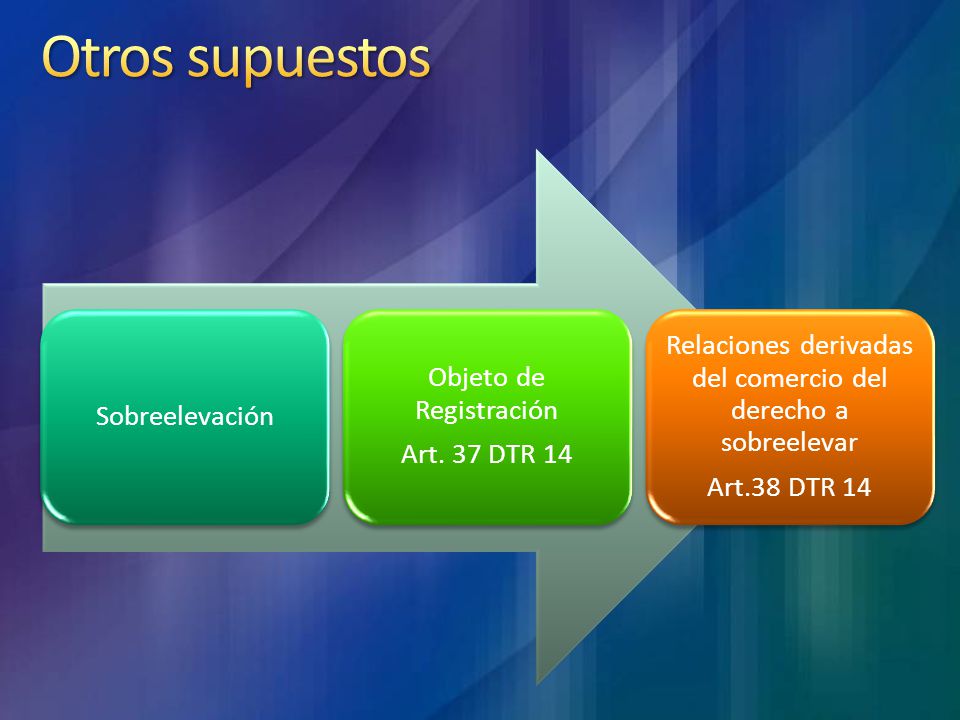 Otros supuestos

Sobreelevación

Objeto de Registración

Art. 37 DTR 14

Relaciones derivadas del comercio del derecho a sobreelevar

Art.38 DTR 14